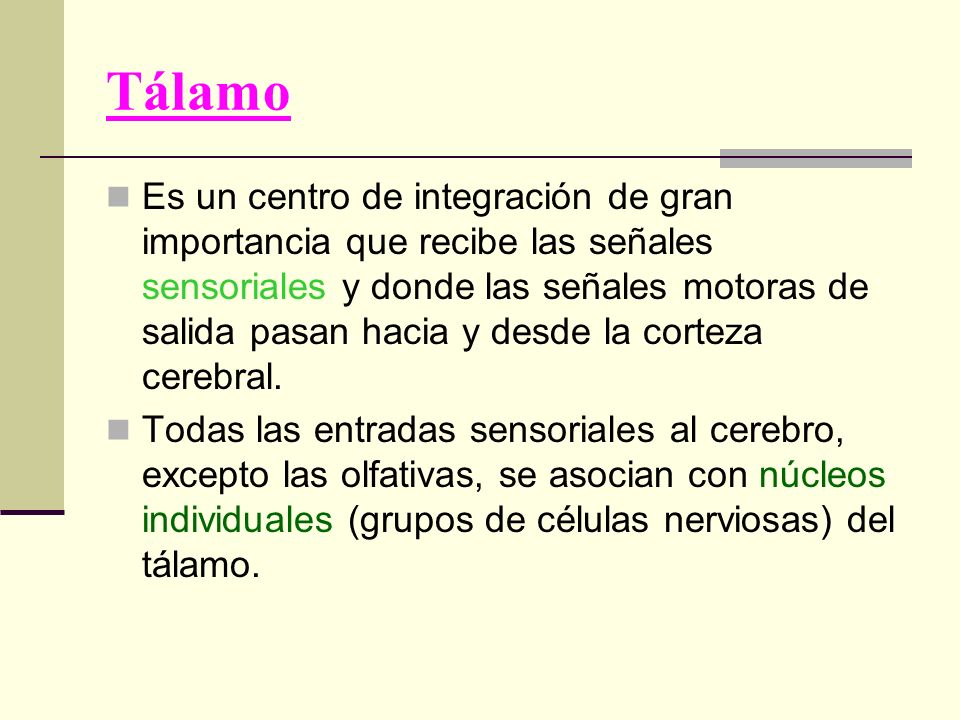 Tálamo

Es un centro de integración de gran importancia que recibe las señales sensoriales y donde las señales motoras de salida pasan hacia y desde la corteza cerebral.

Todas las entradas sensoriales al cerebro, excepto las olfativas, se asocian con núcleos individuales (grupos de células nerviosas) del tálamo.